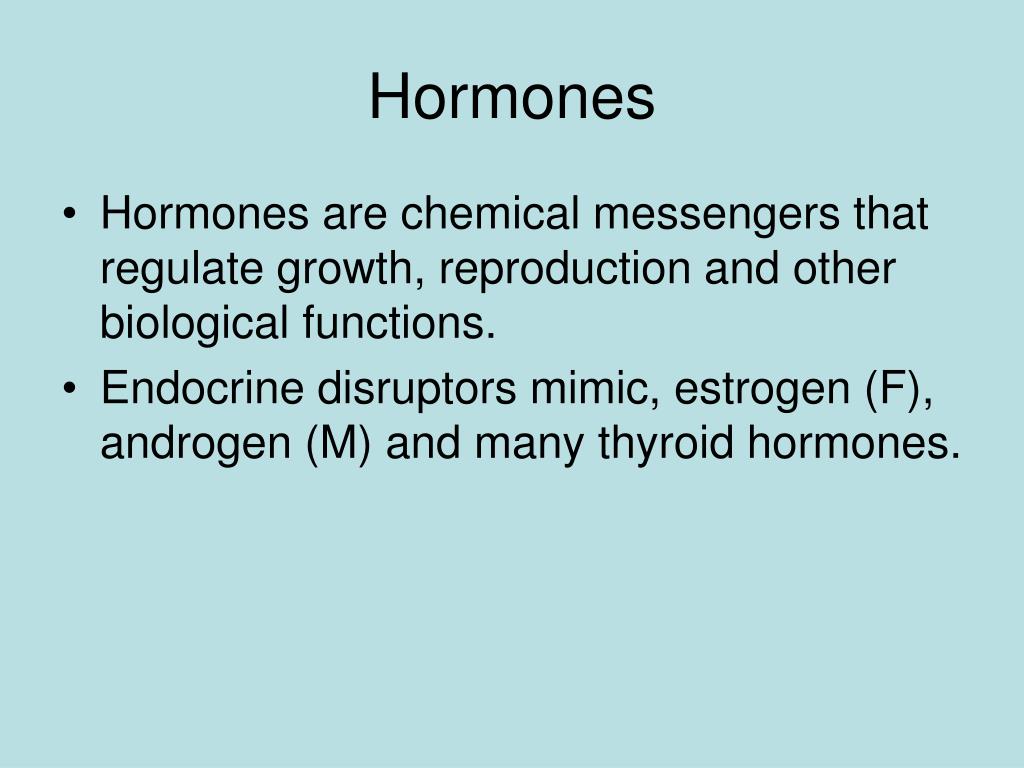 Hormones

• Hormones are chemical messengers that regulate growth, reproduction and other biological functions.
• Endocrine disruptors mimic, estrogen (F), androgen (M) and many thyroid hormones.